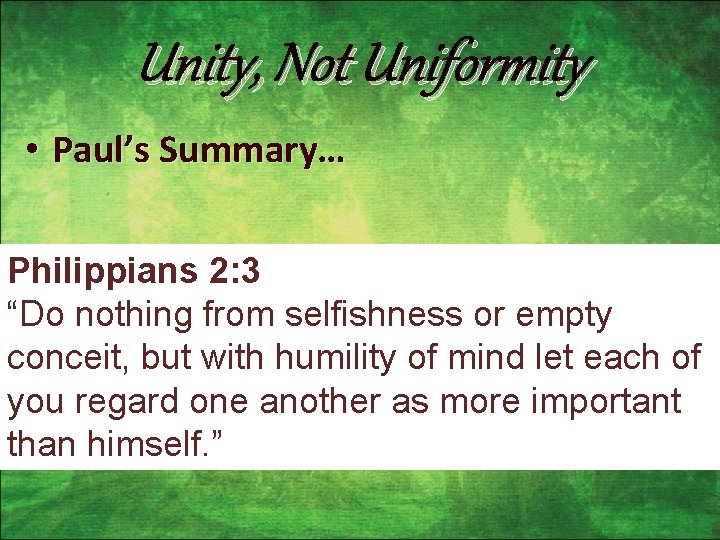 Unity, Not Uniformity

• Paul's Summary…

Philippians 2:3
"Do nothing from selfishness or empty conceit, but with humility of mind let each of you regard one another as more important than himself."